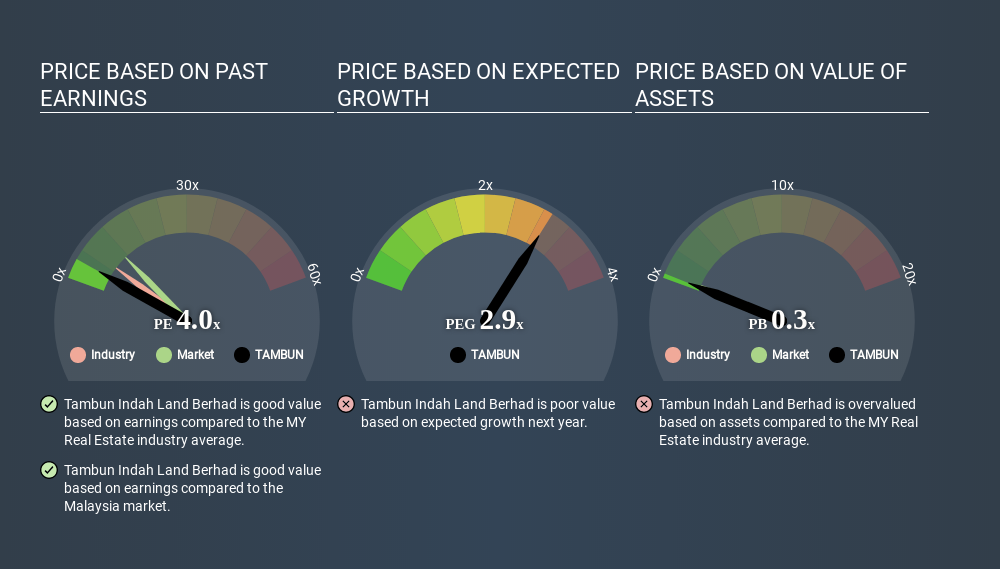 PRICE BASED ON PAST EARNINGS

30x
0x
60x
PE 4.0x
Industry Market TAMBUN

Tambun Indah Land Berhad is good value based on earnings compared to the MY Real Estate industry average.

Tambun Indah Land Berhad is good value based on earnings compared to the Malaysia market.

PRICE BASED ON EXPECTED GROWTH

2x
0x
4x
PEG 2.9x
TAMBUN

Tambun Indah Land Berhad is poor value based on expected growth next year.

PRICE BASED ON VALUE OF ASSETS

10x
0x
20x
PB 0.3x
Industry Market TAMBUN

Tambun Indah Land Berhad is overvalued based on assets compared to the MY Real Estate industry average.